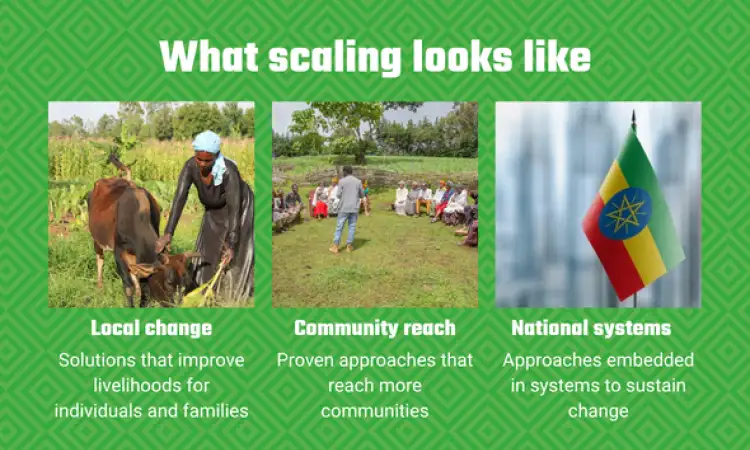 What scaling looks like

Local change

Solutions that improve livelihoods for individuals and families

Community reach

Proven approaches that reach more communities

National systems

Approaches embedded in systems to sustain change